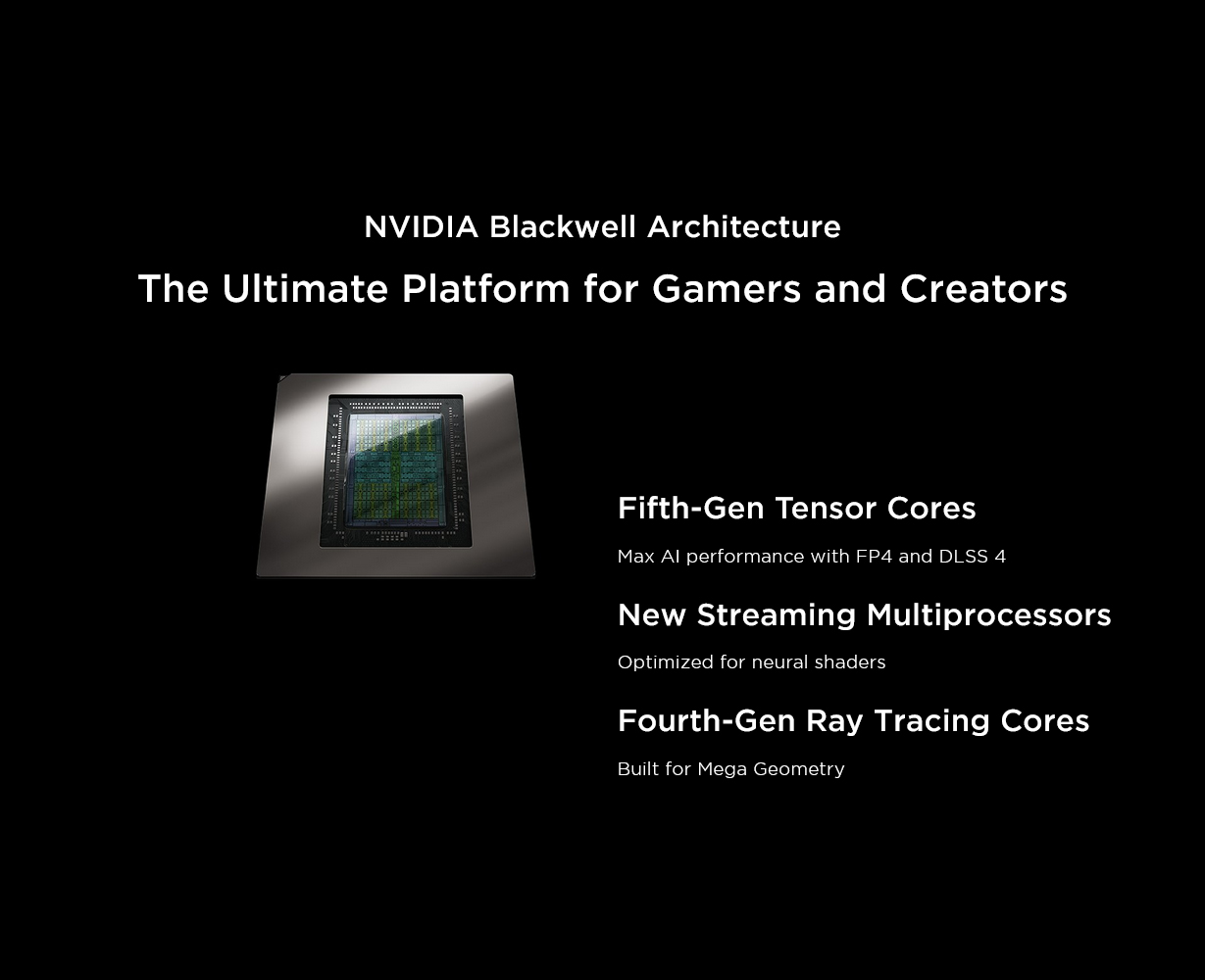 NVIDIA Blackwell Architecture

The Ultimate Platform for Gamers and Creators

Fifth-Gen Tensor Cores

Max AI performance with FP4 and DLSS 4

New Streaming Multiprocessors

Optimized for neural shaders

Fourth-Gen Ray Tracing Cores

Built for Mega Geometry